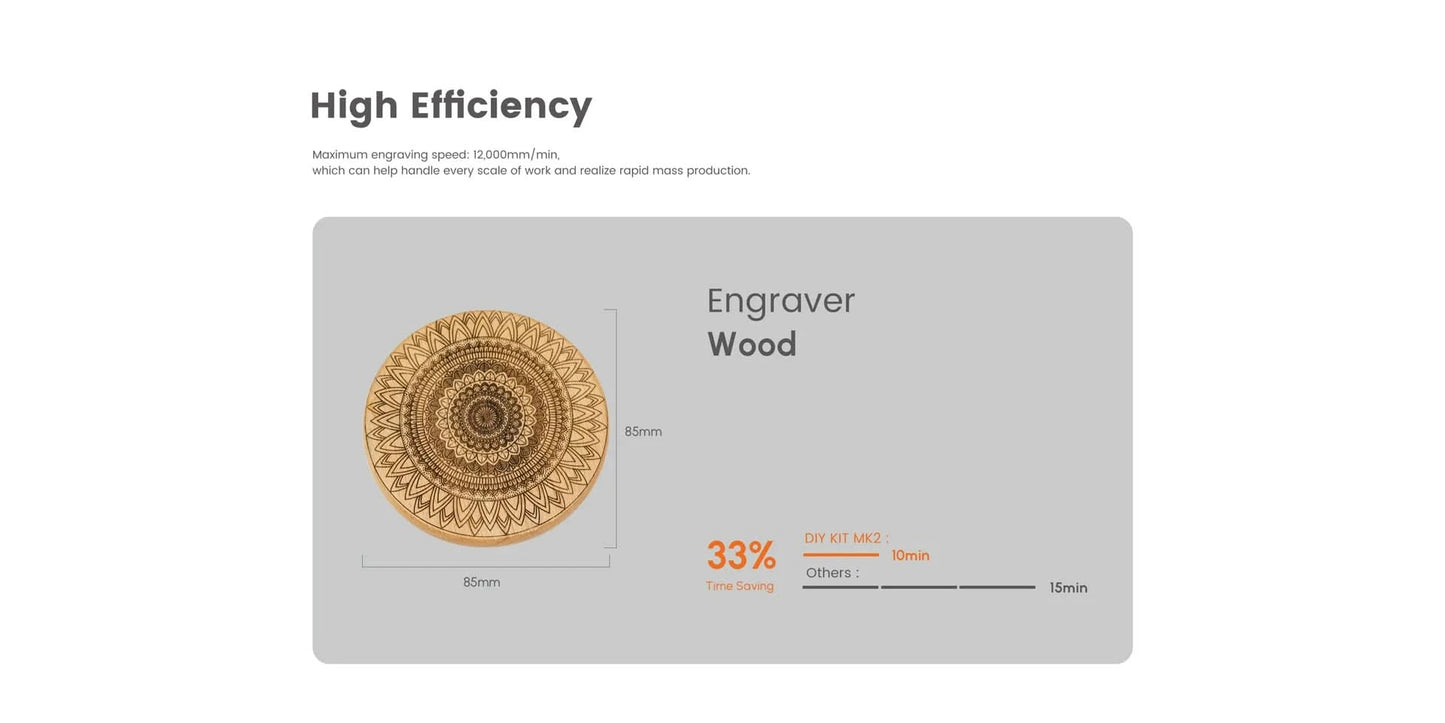 High Efficiency

Maximum engraving speed: 12,000mm/min,
which can help handle every scale of work and realize rapid mass production.

85mm

85mm

Engraver
Wood

33%
Time Saving

DIY KIT MK2 :
10min

Others :
15min